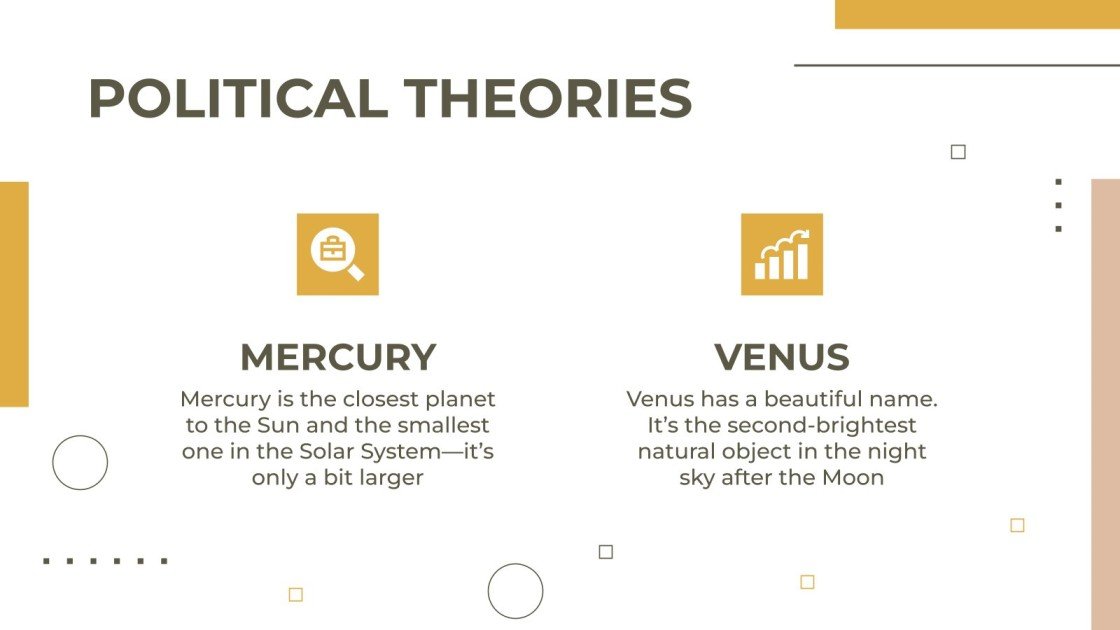 POLITICAL THEORIES

MERCURY

Mercury is the closest planet to the Sun and the smallest one in the Solar System—it's only a bit larger

VENUS

Venus has a beautiful name. It's the second-brightest natural object in the night sky after the Moon